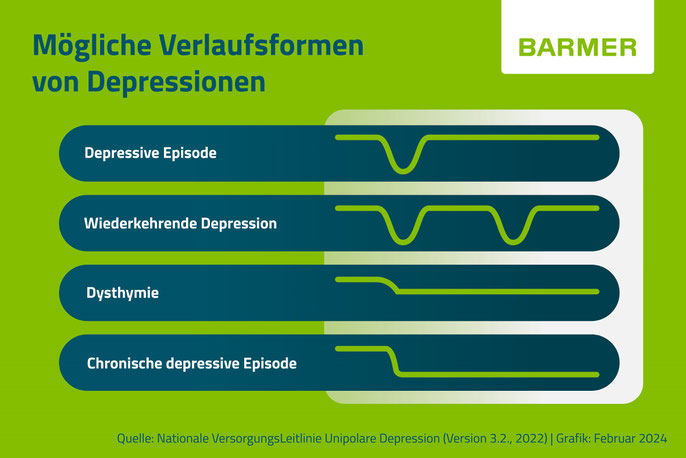 Mögliche Verlaufsformen von Depressionen

BARMER

Depressive Episode

Wiederkehrende Depression

Dysthymie

Chronische depressive Episode

Quelle: Nationale VersorgungsLeitlinie Unipolare Depression (Version 3.2., 2022) | Grafik: Februar 2024